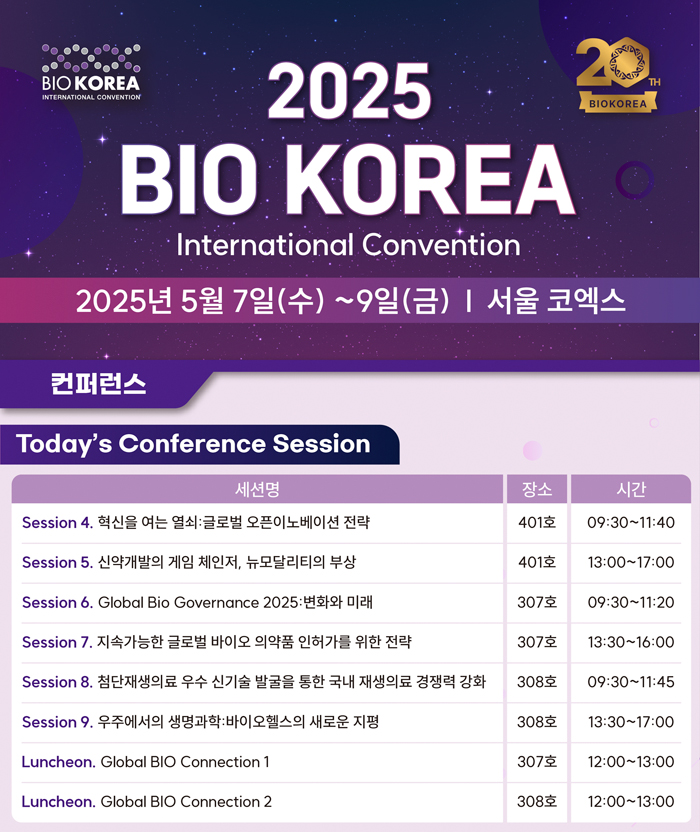 BIO KOREA
INTERNATIONAL CONVENTION

20TH
BIOKOREA

2025
BIO KOREA
International Convention

2025년 5월 7일(수) ~9일(금) I 서울 코엑스

컨퍼런스

Today's Conference Session

| 세션명 | 장소 | 시간 |
|---|---|---|
| Session 4. 혁신을 여는 열쇠:글로벌 오픈이노베이션 전략 | 401호 | 09:30~11:40 |
| Session 5. 신약개발의 게임 체인저, 뉴모달리티의 부상 | 401호 | 13:00~17:00 |
| Session 6. Global Bio Governance 2025:변화와 미래 | 307호 | 09:30~11:20 |
| Session 7. 지속가능한 글로벌 바이오 의약품 인허가를 위한 전략 | 307호 | 13:30~16:00 |
| Session 8. 첨단재생의료 우수 신기술 발굴을 통한 국내 재생의료 경쟁력 강화 | 308호 | 09:30~11:45 |
| Session 9. 우주에서의 생명과학:바이오헬스의 새로운 지평 | 308호 | 13:30~17:00 |
| Luncheon. Global BIO Connection 1 | 307호 | 12:00~13:00 |
| Luncheon. Global BIO Connection 2 | 308호 | 12:00~13:00 |